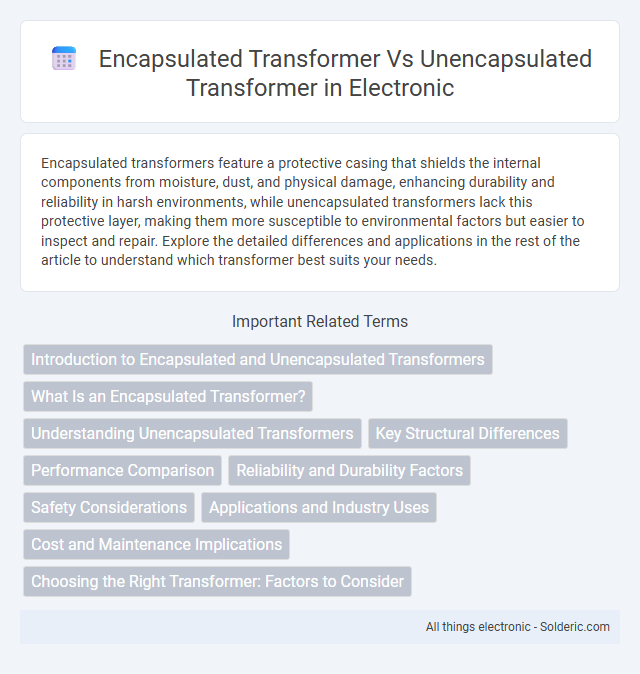 Encapsulated Transformer Vs Unencapsulated Transformer in Electronic

Encapsulated transformers feature a protective casing that shields the internal components from moisture, dust, and physical damage, enhancing durability and reliability in harsh environments, while unencapsulated transformers lack this protective layer, making them more susceptible to environmental factors but easier to inspect and repair. Explore the detailed differences and applications in the rest of the article to understand which transformer best suits your needs.

Important Related Terms

Introduction to Encapsulated and Unencapsulated Transformers

What Is an Encapsulated Transformer?

Understanding Unencapsulated Transformers

Key Structural Differences

Performance Comparison

Reliability and Durability Factors

Safety Considerations

Applications and Industry Uses

Cost and Maintenance Implications

Choosing the Right Transformer: Factors to Consider

All things electronic - Solderic.com